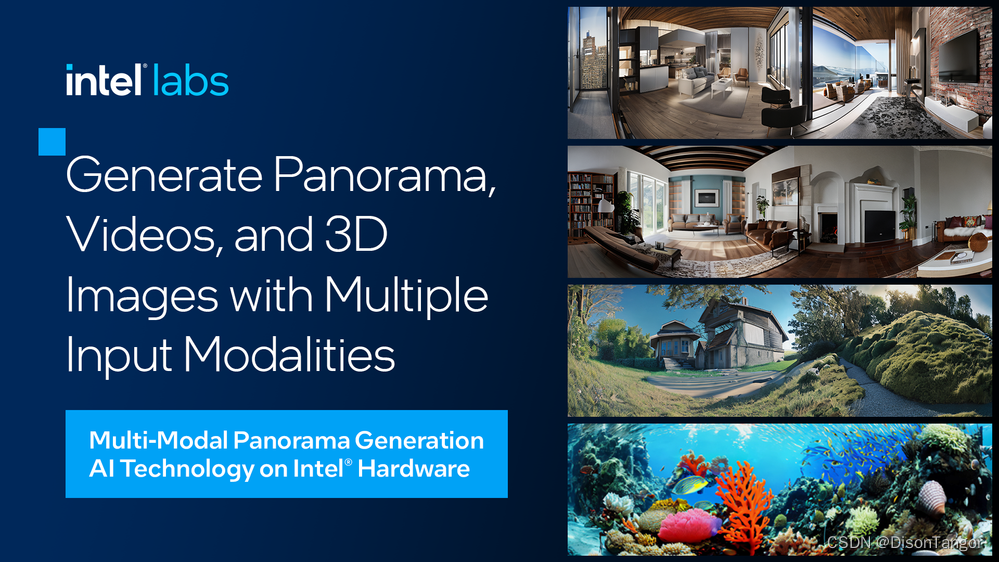 intel labs

Generate Panorama, Videos, and 3D Images with Multiple Input Modalities

Multi-Modal Panorama Generation AI Technology on Intel® Hardware

CSDN @DisonTangor